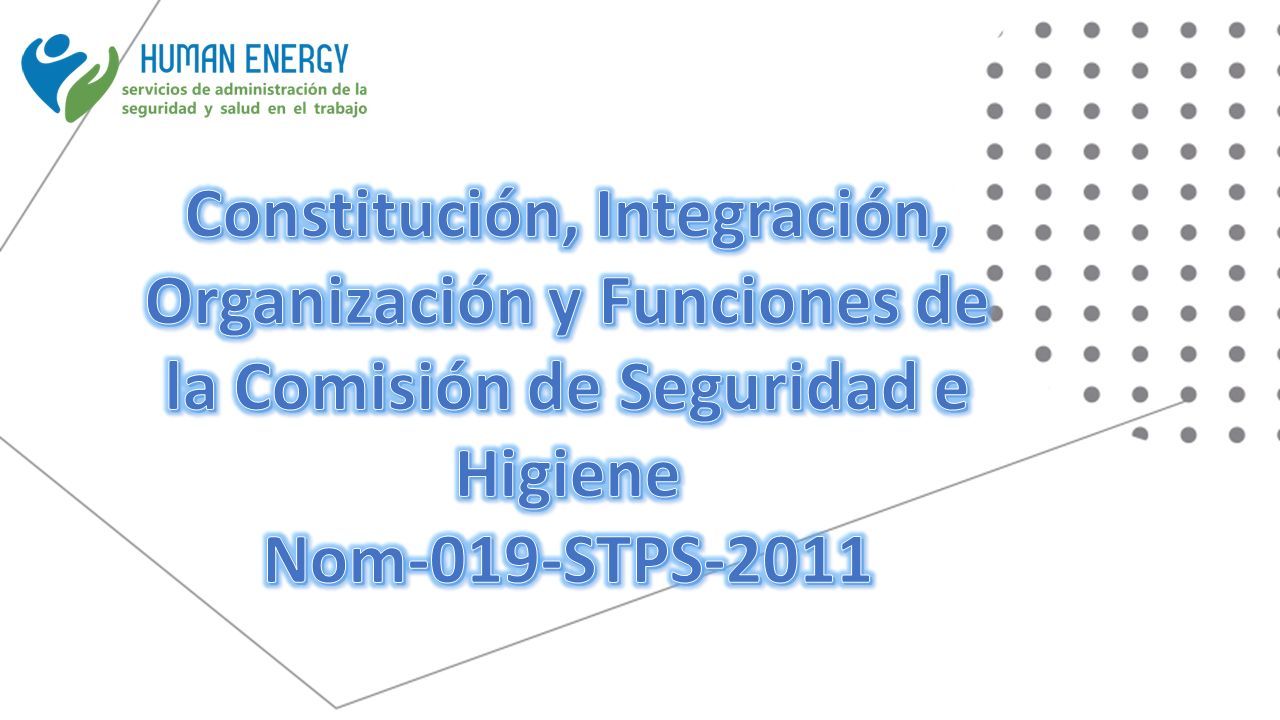 HUMAN ENERGY
servicios de administración de la seguridad y salud en el trabajo

Constitución, Integración, Organización y Funciones de la Comisión de Seguridad e Higiene
Nom-019-STPS-2011